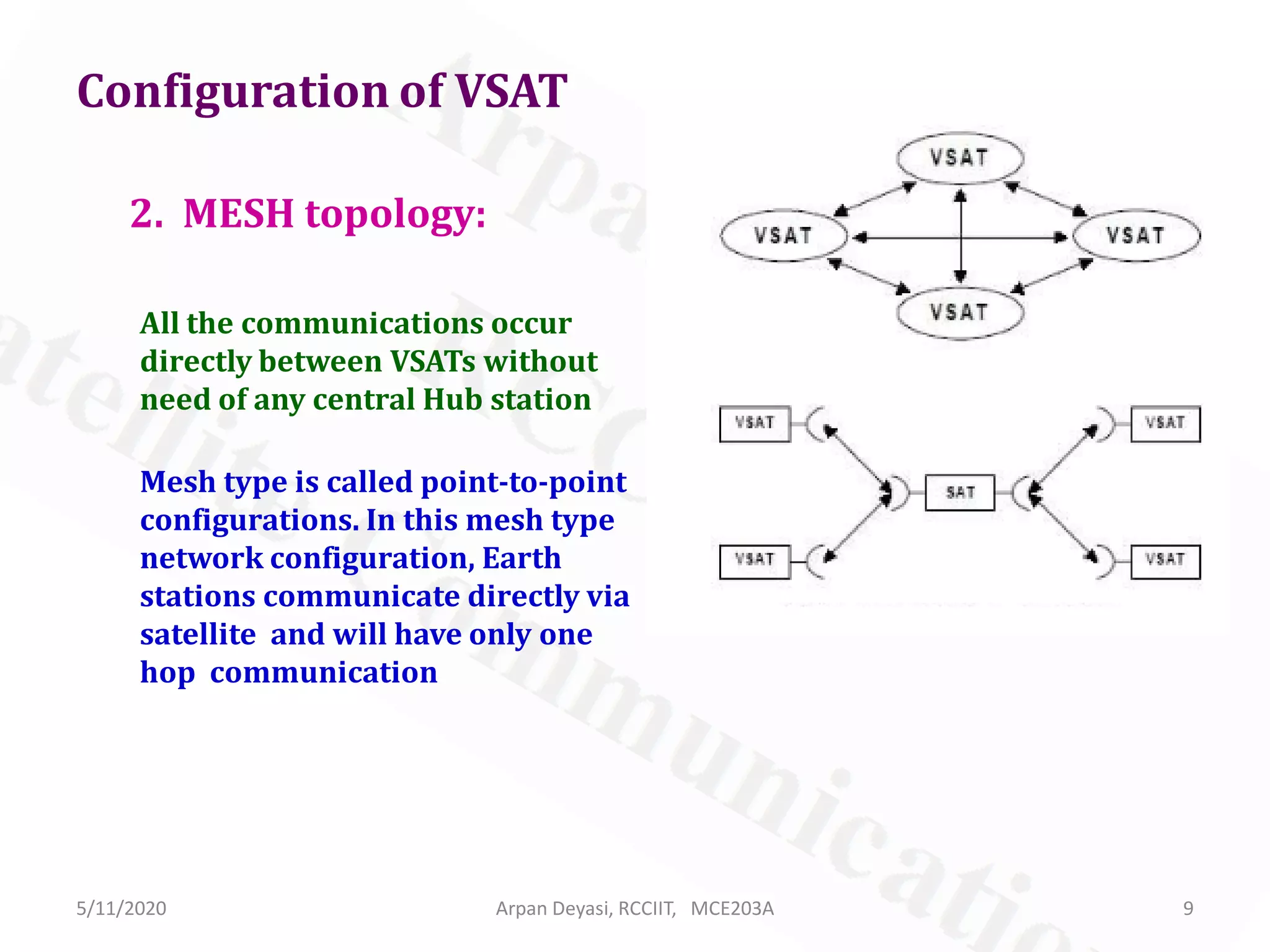 Configuration of VSAT

2. MESH topology:

All the communications occur directly between VSATs without need of any central Hub station

Mesh type is called point-to-point configurations. In this mesh type network configuration, Earth stations communicate directly via satellite and will have only one hop communication

VSAT

VSAT

VSAT

VSAT

VSAT

VSAT

SAT

VSAT

VSAT

5/11/2020

Arpan Deyasi, RCCIIT, MCE203A

9